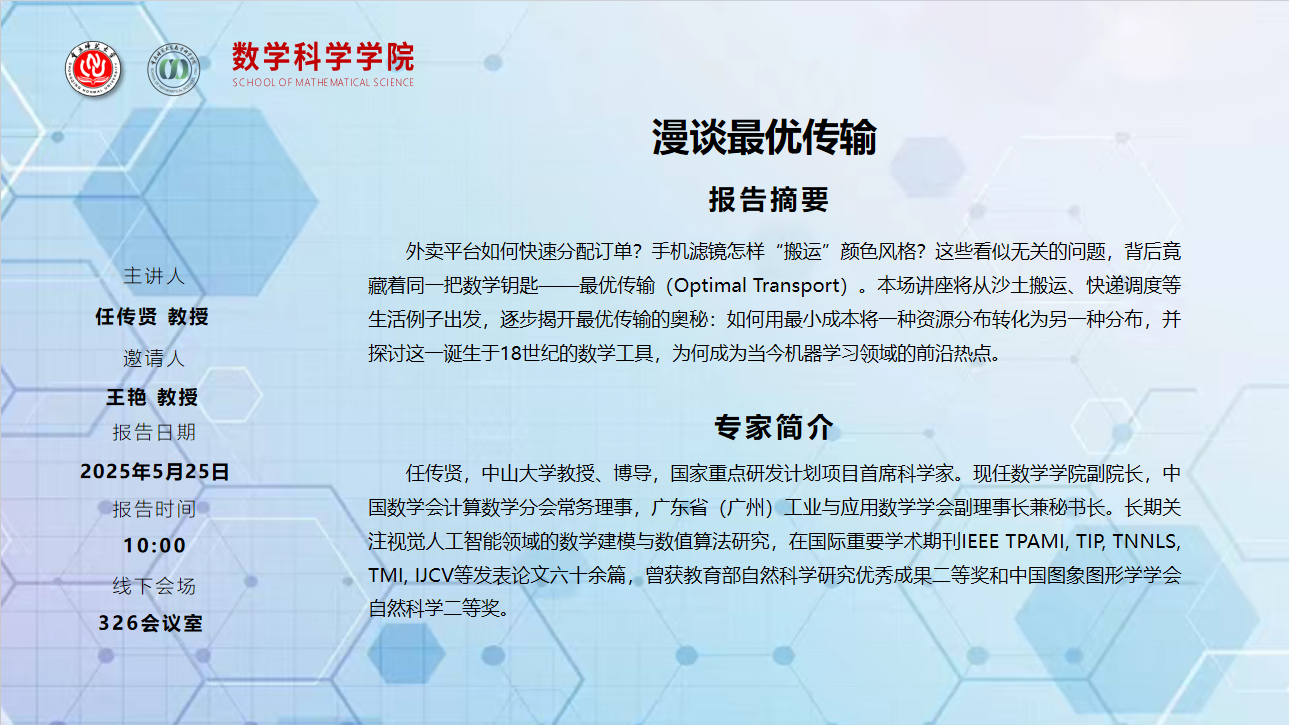 数学科学学院
SCHOOL OF MATHEMATICAL SCIENCE

主讲人
任传贤 教授
邀请人
王艳 教授
报告日期
2025年5月25日
报告时间
10:00
线下会场
326会议室

漫谈最优传输

报告摘要

外卖平台如何快速分配订单？手机滤镜怎样“搬运”颜色风格？这些看似无关的问题，背后竟藏着同一把数学钥匙——最优传输（Optimal Transport）。本场讲座将从沙土搬运、快递调度等生活例子出发，逐步揭开最优传输的奥秘：如何用最小成本将一种资源分布转化为另一种分布，并探讨这一诞生于18世纪的数学工具，为何成为当今机器学习领域的前沿热点。

专家简介

任传贤，中山大学教授、博导，国家重点研发计划项目首席科学家。现任数学学院副院长，中国数学会计算数学分会常务理事，广东省（广州）工业与应用数学学会副理事长兼秘书长。长期关注视觉人工智能领域的数学建模与数值算法研究，在国际重要学术期刊IEEE TPAMI, TIP, TNNLS, TMI, IJCV等发表论文六十余篇，曾获教育部自然科学研究优秀成果二等奖和中国图象图形学学会自然科学二等奖。